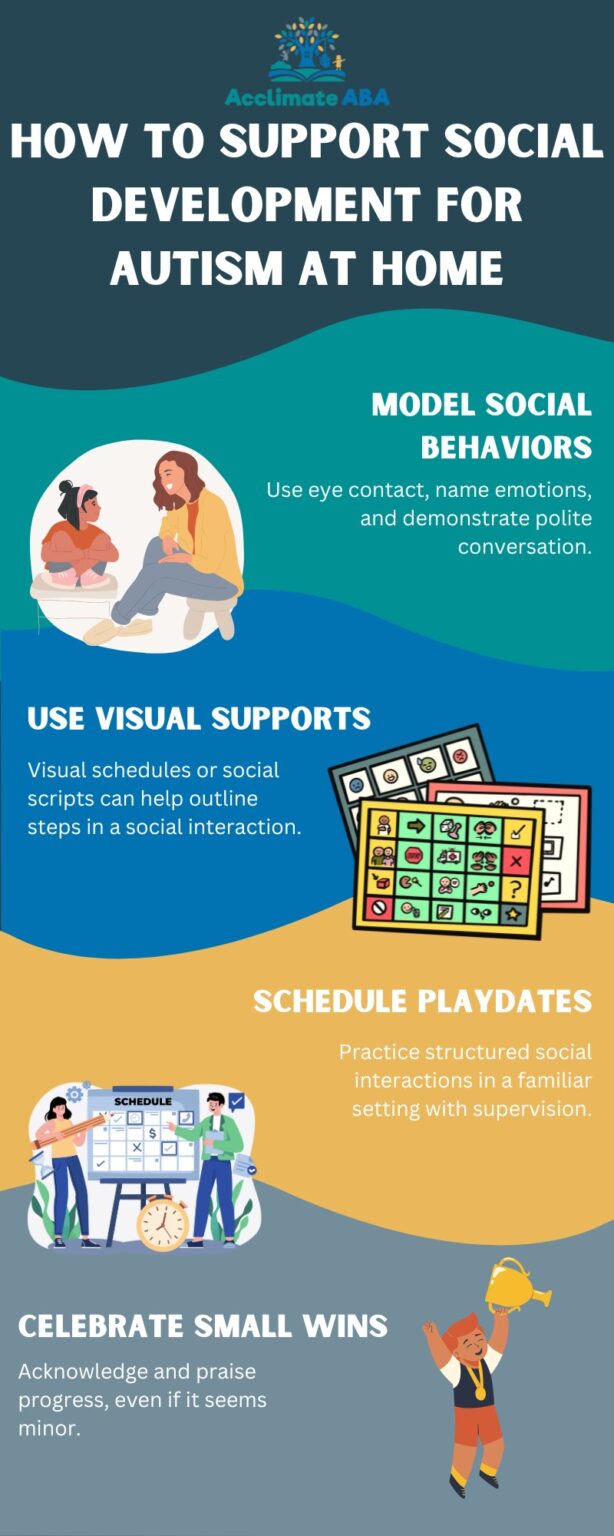 Acclimate ABA

HOW TO SUPPORT SOCIAL DEVELOPMENT FOR AUTISM AT HOME

MODEL SOCIAL BEHAVIORS

Use eye contact, name emotions, and demonstrate polite conversation.

USE VISUAL SUPPORTS

Visual schedules or social scripts can help outline steps in a social interaction.

SCHEDULE PLAYDATES

Practice structured social interactions in a familiar setting with supervision.

SCHEDULE

CELEBRATE SMALL WINS

Acknowledge and praise progress, even if it seems minor.